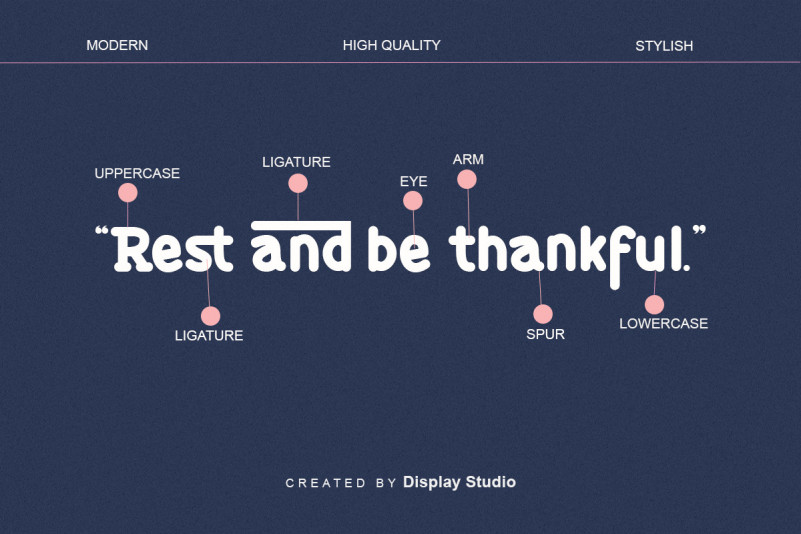 MODERN HIGH QUALITY STYLISH

UPPERCASE
LIGATURE
EYE
ARM

“Rest and be thankful.”

LIGATURE
SPUR
LOWERCASE

CREATED BY Display Studio